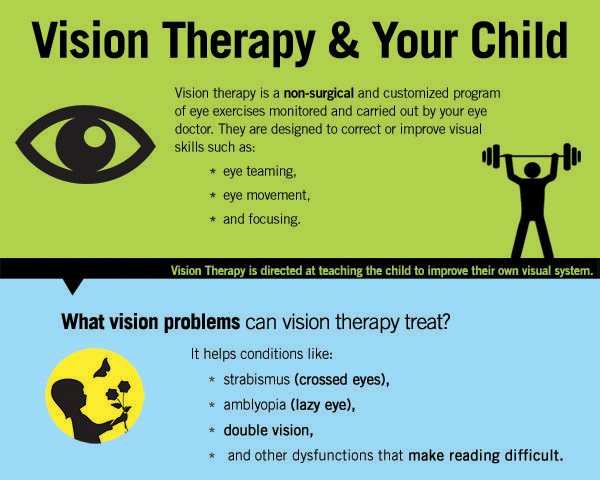 Vision Therapy & Your Child

Vision therapy is a non-surgical and customized program of eye exercises monitored and carried out by your eye doctor. They are designed to correct or improve visual skills such as:

* eye teaming,
* eye movement,
* and focusing.

Vision Therapy is directed at teaching the child to improve their own visual system.

What vision problems can vision therapy treat?

It helps conditions like:

* strabismus (crossed eyes),
* amblyopia (lazy eye),
* double vision,
* and other dysfunctions that make reading difficult.